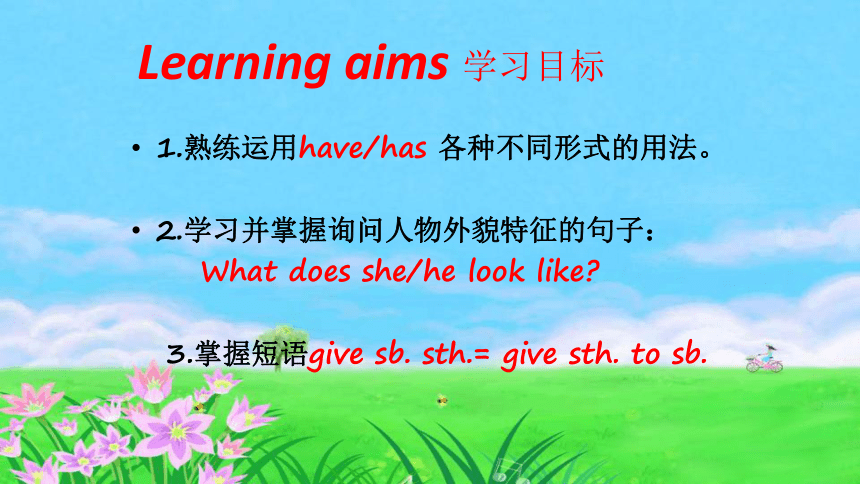 Learning aims 学习目标

• 1.熟练运用have/has 各种不同形式的用法。

• 2.学习并掌握询问人物外貌特征的句子：
What does she/he look like?

3.掌握短语give sb. sth.= give sth. to sb.